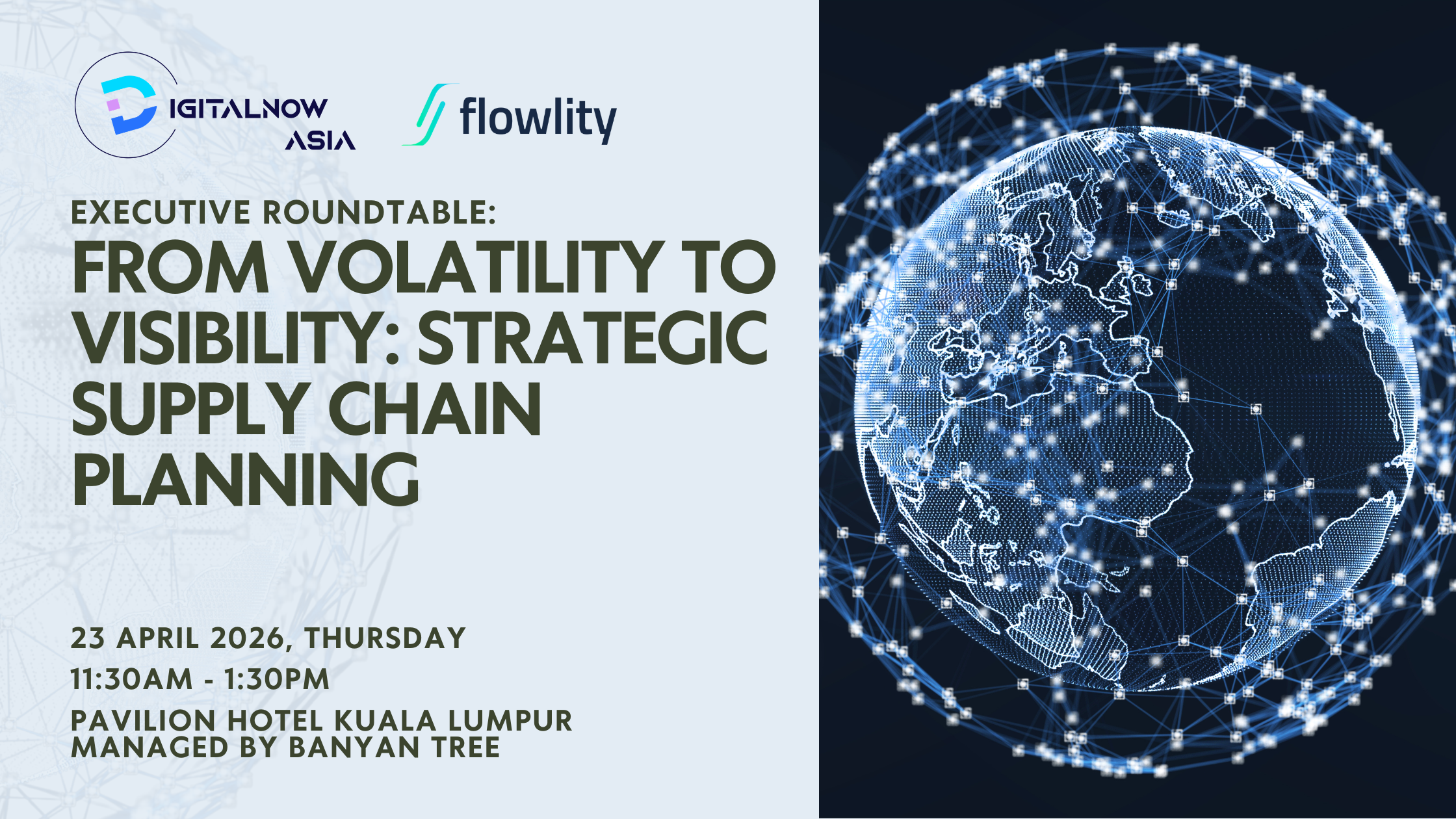 DIGITALNOW ASIA

flowlity

EXECUTIVE ROUNDTABLE:
FROM VOLATILITY TO VISIBILITY: STRATEGIC SUPPLY CHAIN PLANNING

23 APRIL 2026, THURSDAY
11:30AM - 1:30PM
PAVILION HOTEL KUALA LUMPUR
MANAGED BY BANYAN TREE